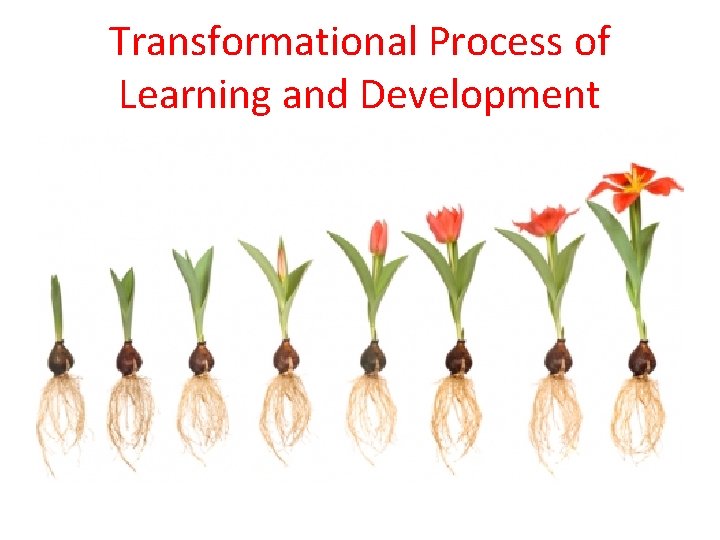 Transformational Process of Learning and Development